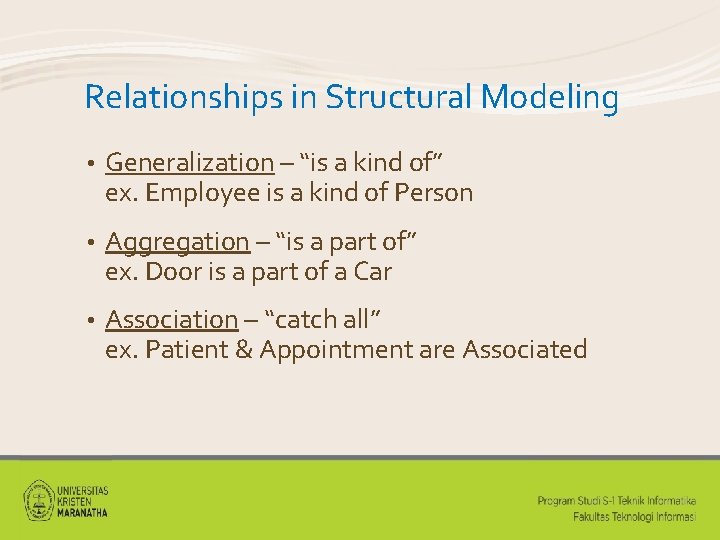 Relationships in Structural Modeling

• Generalization – “is a kind of” ex. Employee is a kind of Person

• Aggregation – “is a part of” ex. Door is a part of a Car

• Association – “catch all” ex. Patient & Appointment are Associated

UNIVERSITAS KRISTEN MARANATHA

Program Studi S-1 Teknik Informatika
Fakultas Teknologi Informasi